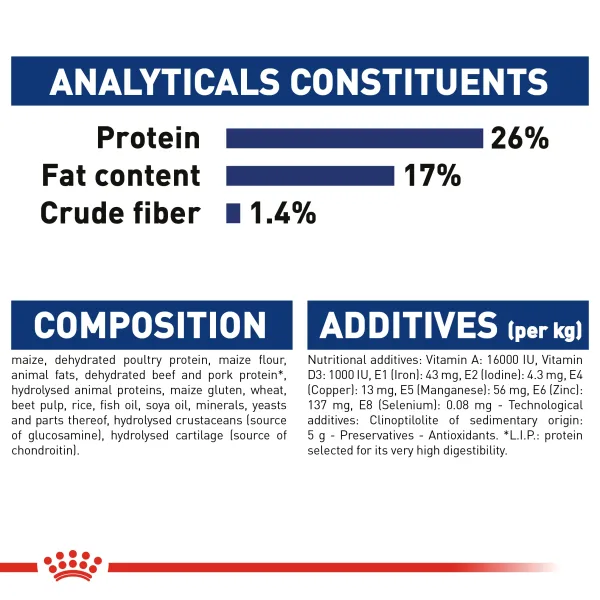 ANALYTICALS CONSTITUENTS

Protein 26%
Fat content 17%
Crude fiber 1.4%

COMPOSITION

maize, dehydrated poultry protein, maize flour, animal fats, dehydrated beef and pork protein*, hydrolysed animal proteins, maize gluten, wheat, beet pulp, rice, fish oil, soya oil, minerals, yeasts and parts thereof, hydrolysed crustaceans (source of glucosamine), hydrolysed cartilage (source of chondroitin).

ADDITIVES (per kg)

Nutritional additives: Vitamin A: 16000 IU, Vitamin D3: 1000 IU, E1 (Iron): 43 mg, E2 (Iodine): 4.3 mg, E4 (Copper): 13 mg, E5 (Manganese): 56 mg, E6 (Zinc): 137 mg, E8 (Selenium): 0.08 mg - Technological additives: Clinoptilolite of sedimentary origin: 5 g - Preservatives - Antioxidants. *L.I.P.: protein selected for its very high digestibility.